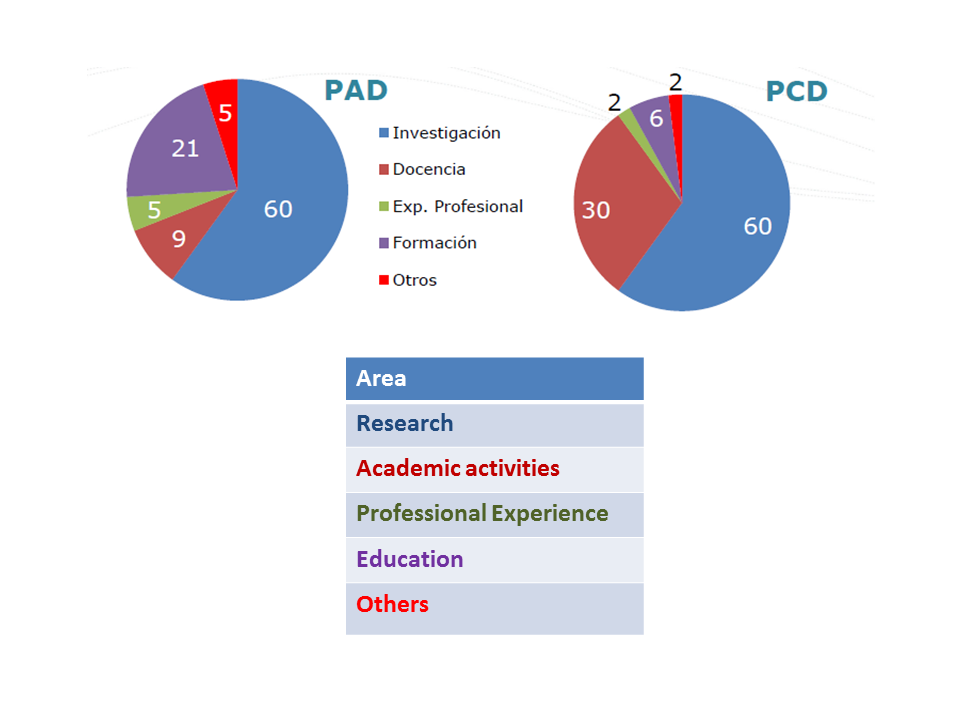 PAD

5
21
5
9
60

Investigación
Docencia
Exp. Profesional
Formación
Otros

PCD

2
2
6
30
60

| Area |
|---|
| Research |
| Academic activities |
| Professional Experience |
| Education |
| Others |